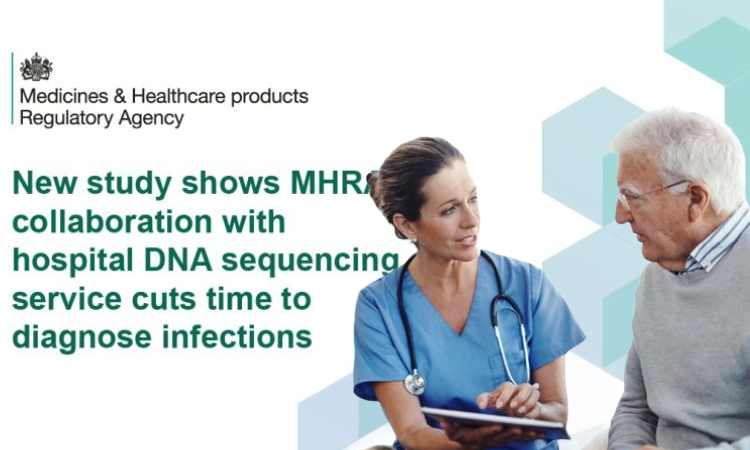 Medicines & Healthcare products Regulatory Agency

New study shows MHRA collaboration with hospital DNA sequencing service cuts time to diagnose infections